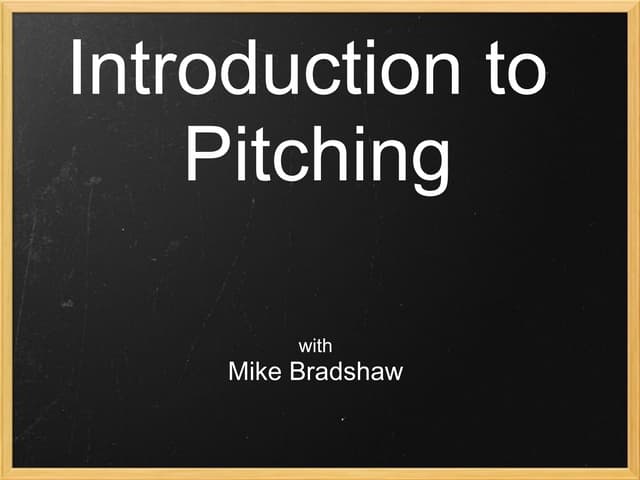 Introduction to Pitching

with
Mike Bradshaw